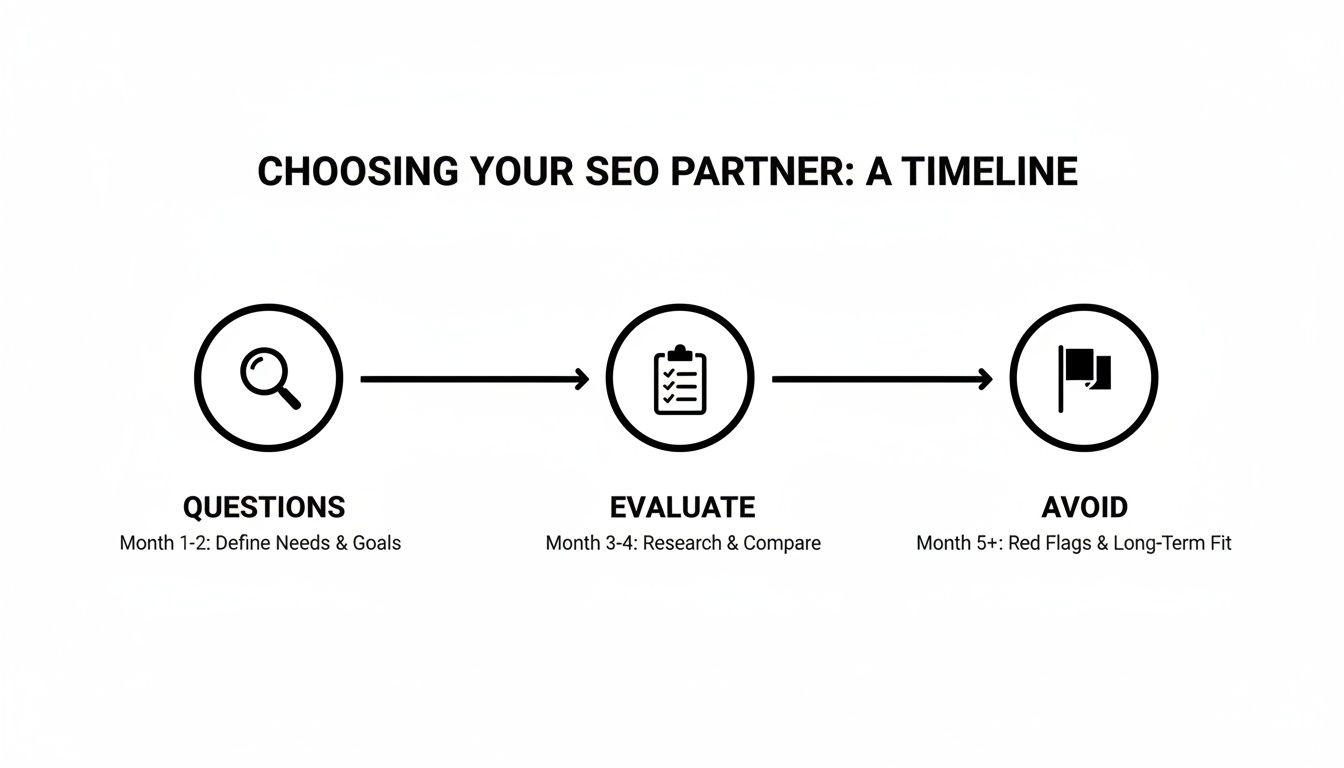 CHOOSING YOUR SEO PARTNER: A TIMELINE

QUESTIONS
Month 1-2: Define Needs & Goals

EVALUATE
Month 3-4: Research & Compare

AVOID
Month 5+: Red Flags & Long-Term Fit